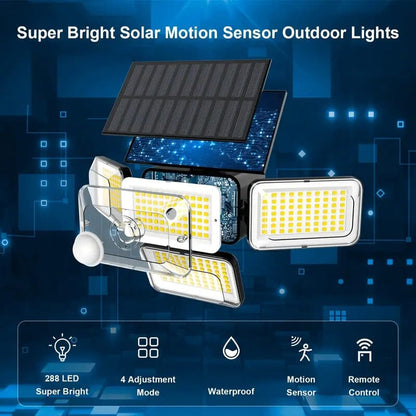 Super Bright Solar Motion Sensor Outdoor Lights

288 LED Super Bright

4 Adjustment Mode

Waterproof

Motion Sensor

Remote Control